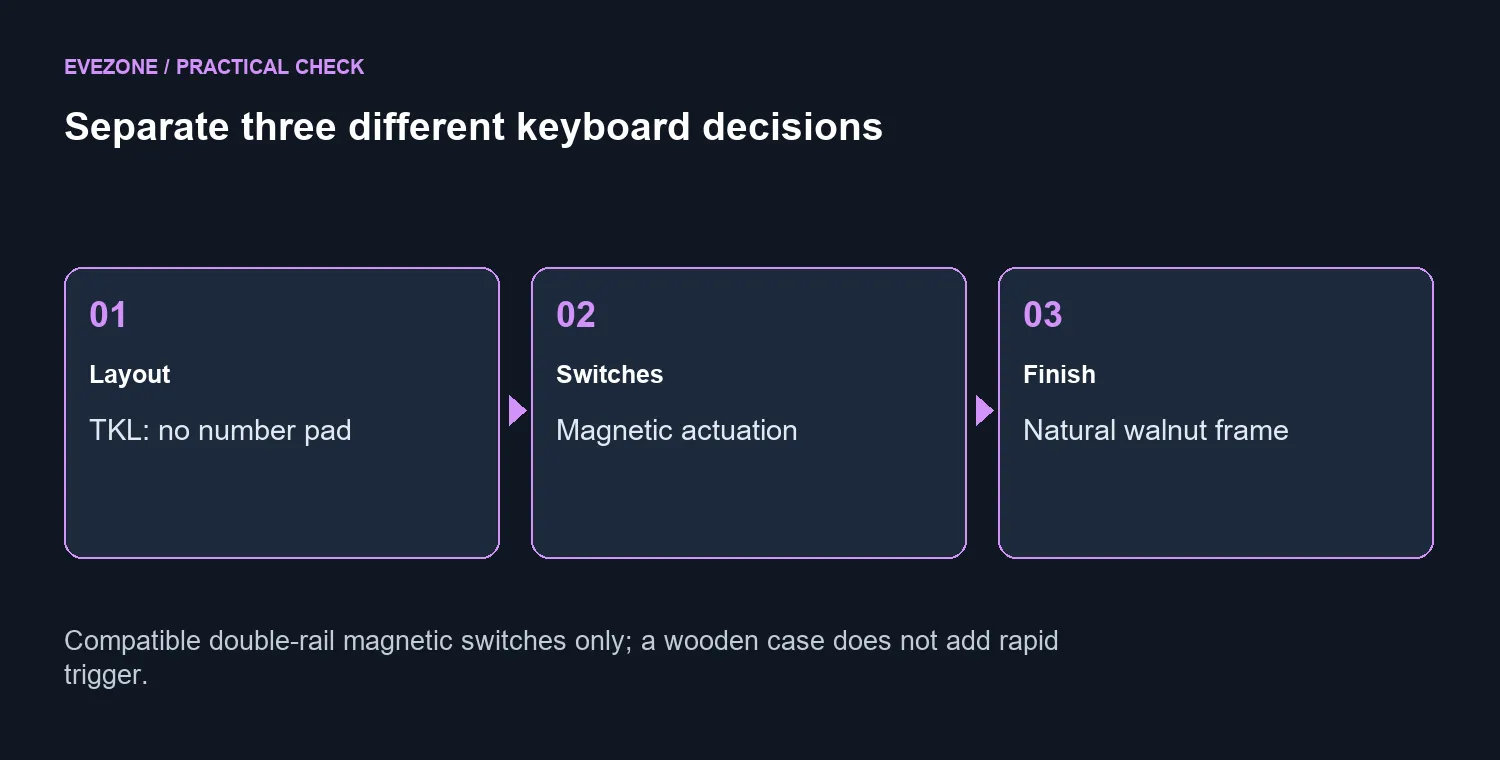 EVEZONE / PRACTICAL CHECK

Separate three different keyboard decisions

01

Layout

TKL: no number pad

02

Switches

Magnetic actuation

03

Finish

Natural walnut frame

Compatible double-rail magnetic switches only; a wooden case does not add rapid trigger.